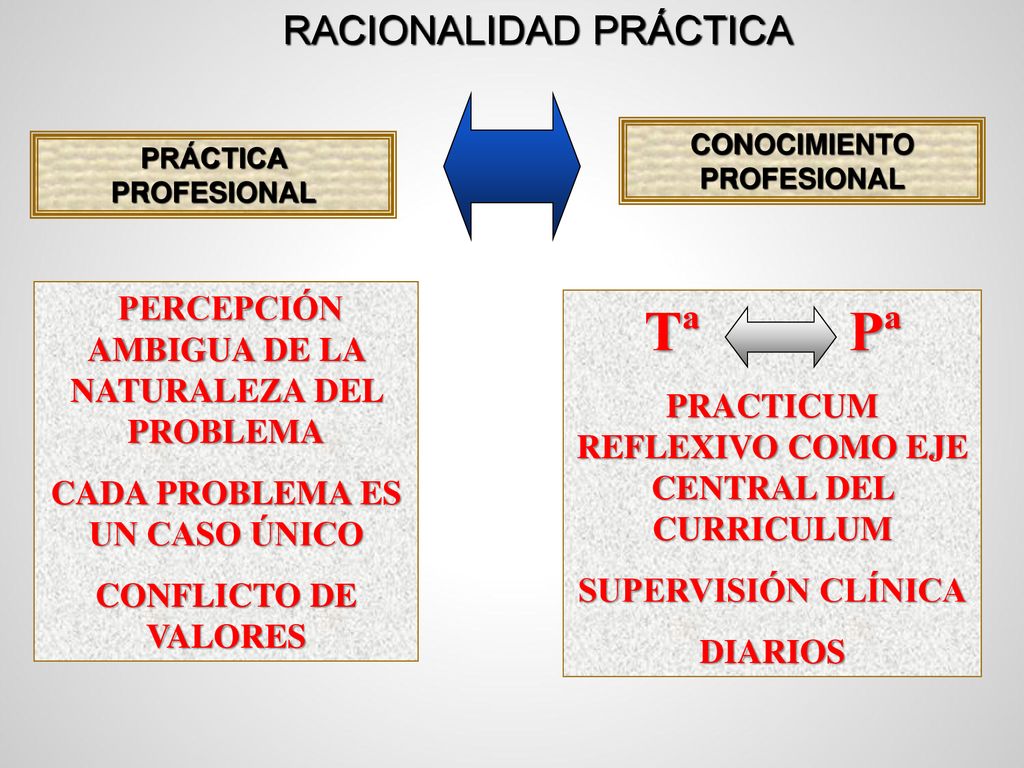 RACIONALIDAD PRÁCTICA

PRÁCTICA PROFESIONAL

CONOCIMIENTO PROFESIONAL

PERCEPCIÓN AMBIGUA DE LA NATURALEZA DEL PROBLEMA

CADA PROBLEMA ES UN CASO ÚNICO

CONFLICTO DE VALORES

Tª Pª

PRACTICUM REFLEXIVO COMO EJE CENTRAL DEL CURRICULUM

SUPERVISIÓN CLÍNICA

DIARIOS